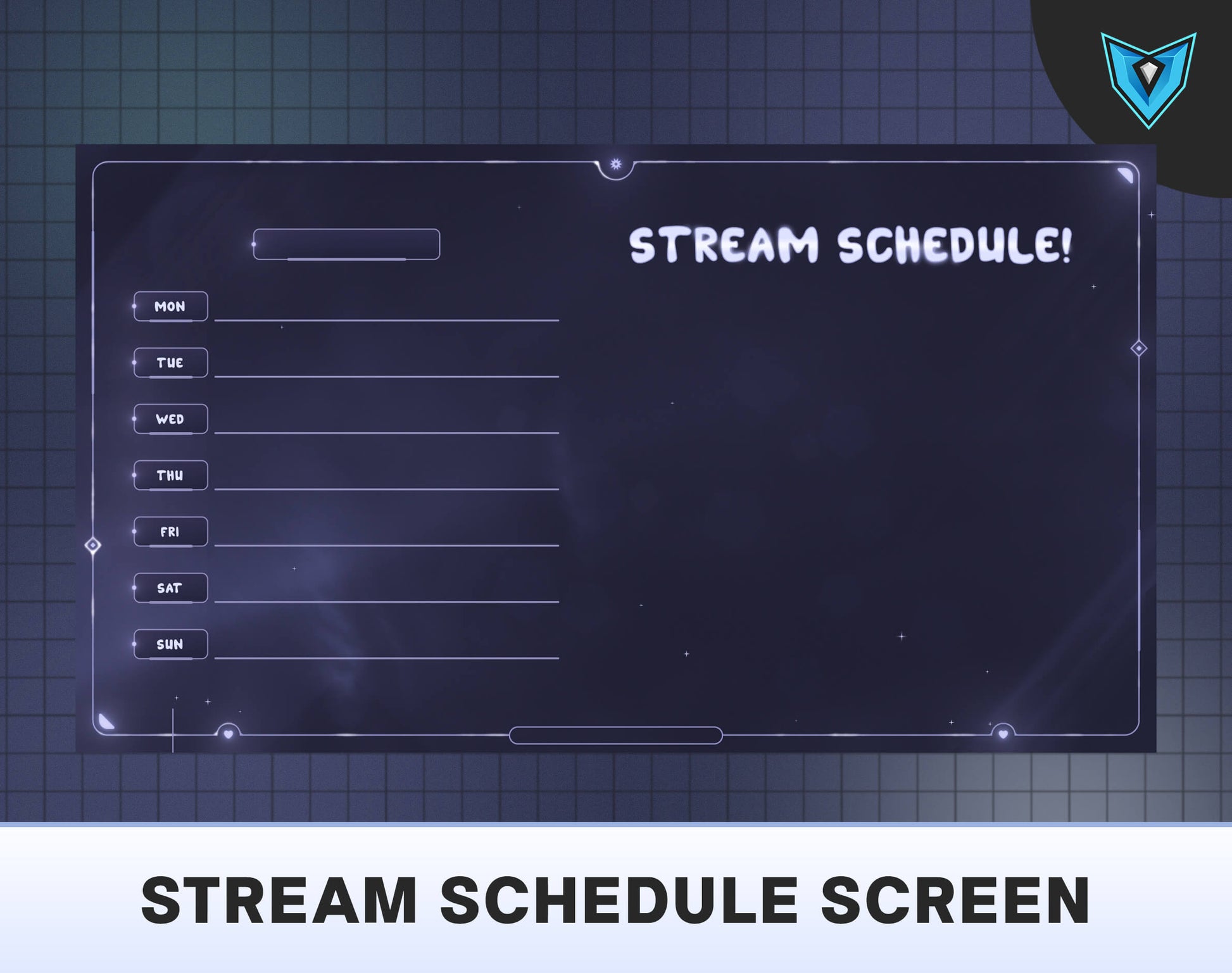 STREAM SCHEDULE!

MON

TUE

WED

THU

FRI

SAT

SUN

STREAM SCHEDULE SCREEN